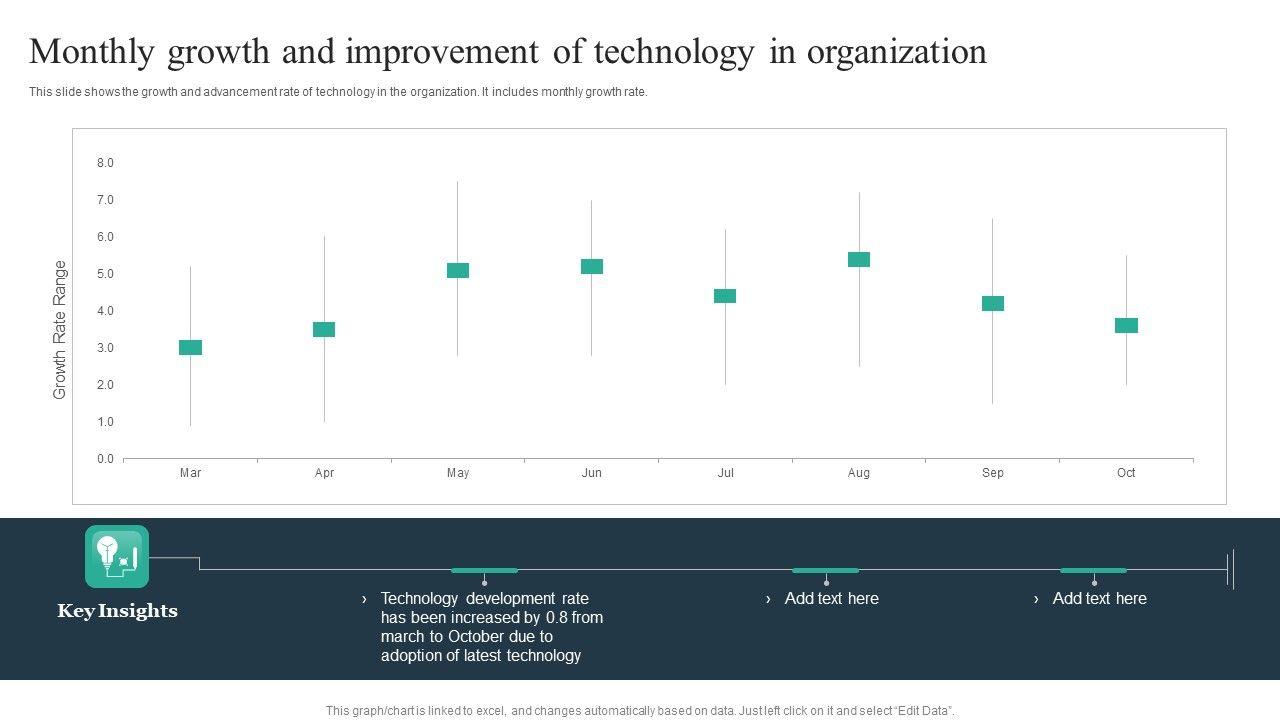 Monthly growth and improvement of technology in organization

This slide shows the growth and advancement rate of technology in the organization. It includes monthly growth rate.

Growth Rate Range

8.0
7.0
6.0
5.0
4.0
3.0
2.0
1.0
0.0

Mar Apr May Jun Jul Aug Sep Oct

Key Insights

› Technology development rate has been increased by 0.8 from march to October due to adoption of latest technology

› Add text here

› Add text here

This graph/chart is linked to excel, and changes automatically based on data. Just left click on it and select "Edit Data".